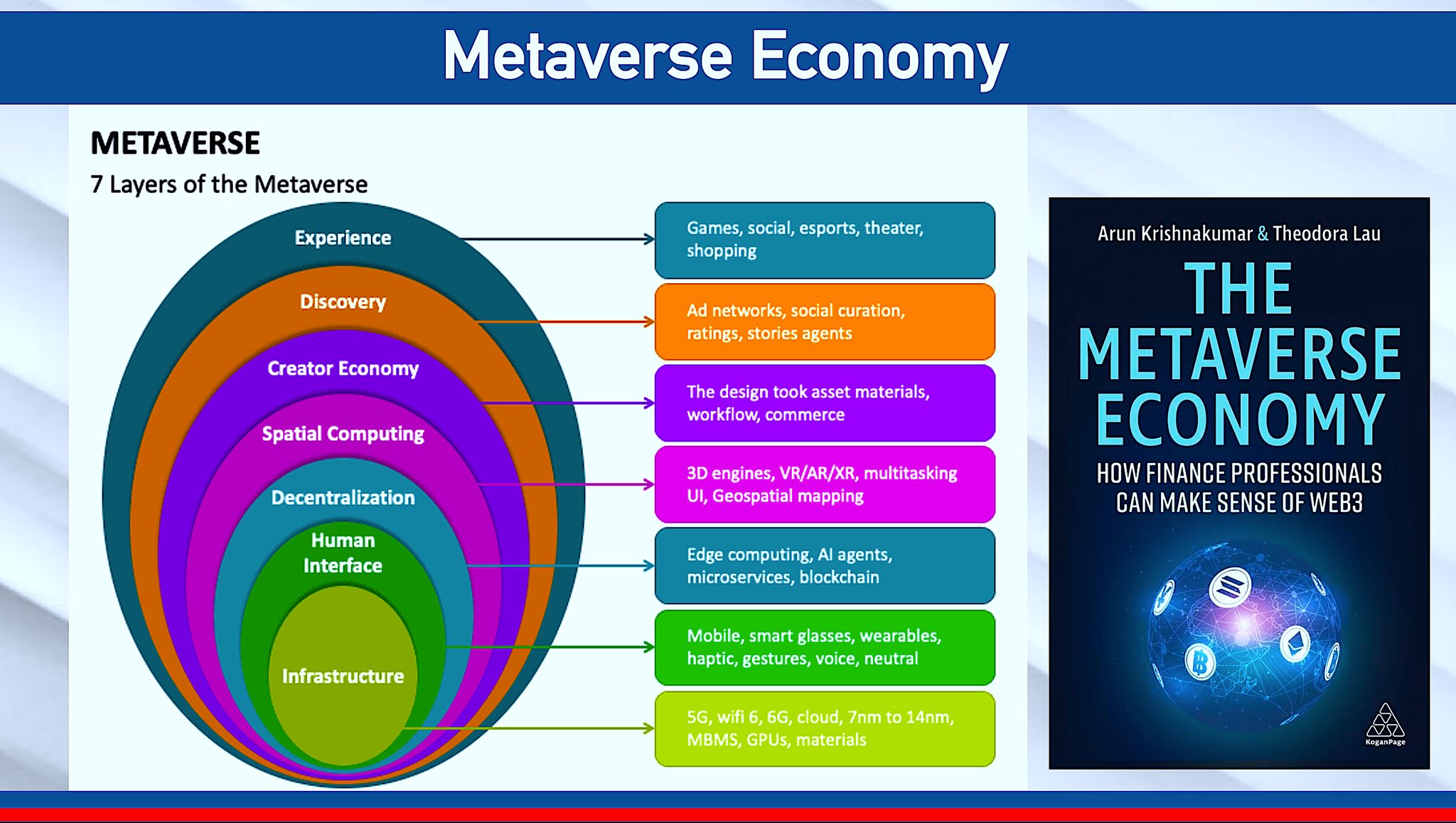 Metaverse Economy

METAVERSE

7 Layers of the Metaverse

Experience

Discovery

Creator Economy

Spatial Computing

Decentralization

Human Interface

Infrastructure

Games, social, esports, theater, shopping

Ad networks, social curation, ratings, stories agents

The design took asset materials, workflow, commerce

3D engines, VR/AR/XR, multitasking UI, Geospatial mapping

Edge computing, AI agents, microservices, blockchain

Mobile, smart glasses, wearables, haptic, gestures, voice, neutral

5G, wifi 6, 6G, cloud, 7nm to 14nm, MBMS, GPUs, materials

Arun Krishnakumar & Theodora Lau

THE METAVERSE ECONOMY

HOW FINANCE PROFESSIONALS CAN MAKE SENSE OF WEB3

KoganPage